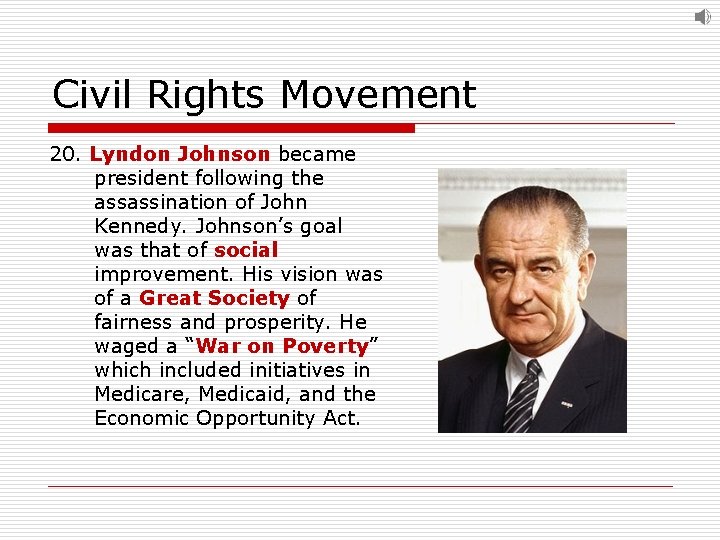 Civil Rights Movement

20. Lyndon Johnson became president following the assassination of John Kennedy. Johnson's goal was that of social improvement. His vision was of a Great Society of fairness and prosperity. He waged a "War on Poverty" which included initiatives in Medicare, Medicaid, and the Economic Opportunity Act.